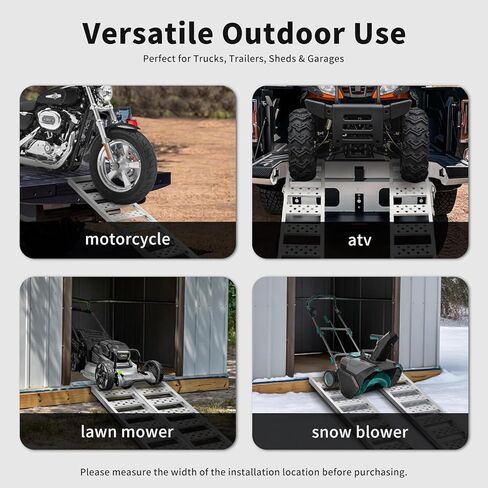 Versatile Outdoor Use

Perfect for Trucks, Trailers, Sheds & Garages

motorcycle

atv

lawn mower

snow blower

Please measure the width of the installation location before purchasing.